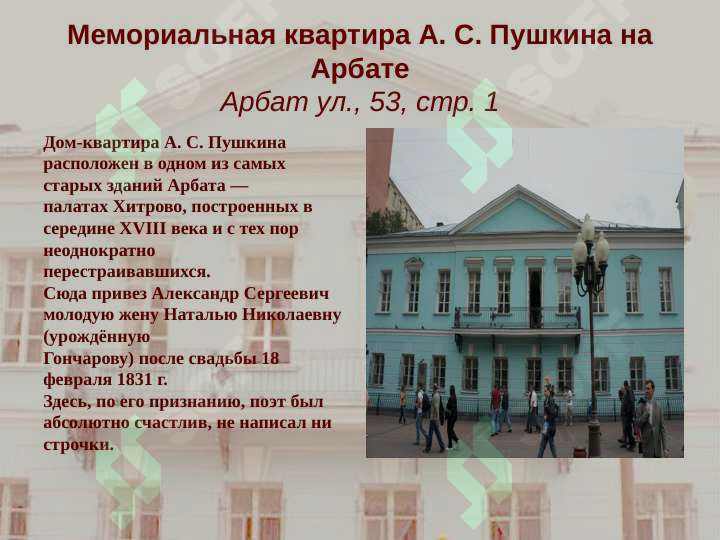 Мемориальная квартира А. С. Пушкина на Арбате
Арбат ул., 53, стр. 1

Дом-квартира А. С. Пушкина расположен в одном из самых старых зданий Арбата — палатах Хитрово, построенных в середине XVIII века и с тех пор неоднократно перестраивавшихся.
Сюда привез Александр Сергеевич молодую жену Наталью Николаевну (урождённую Гончарову) после свадьбы 18 февраля 1831 г.
Здесь, по его признанию, поэт был абсолютно счастлив, не написал ни строчки.